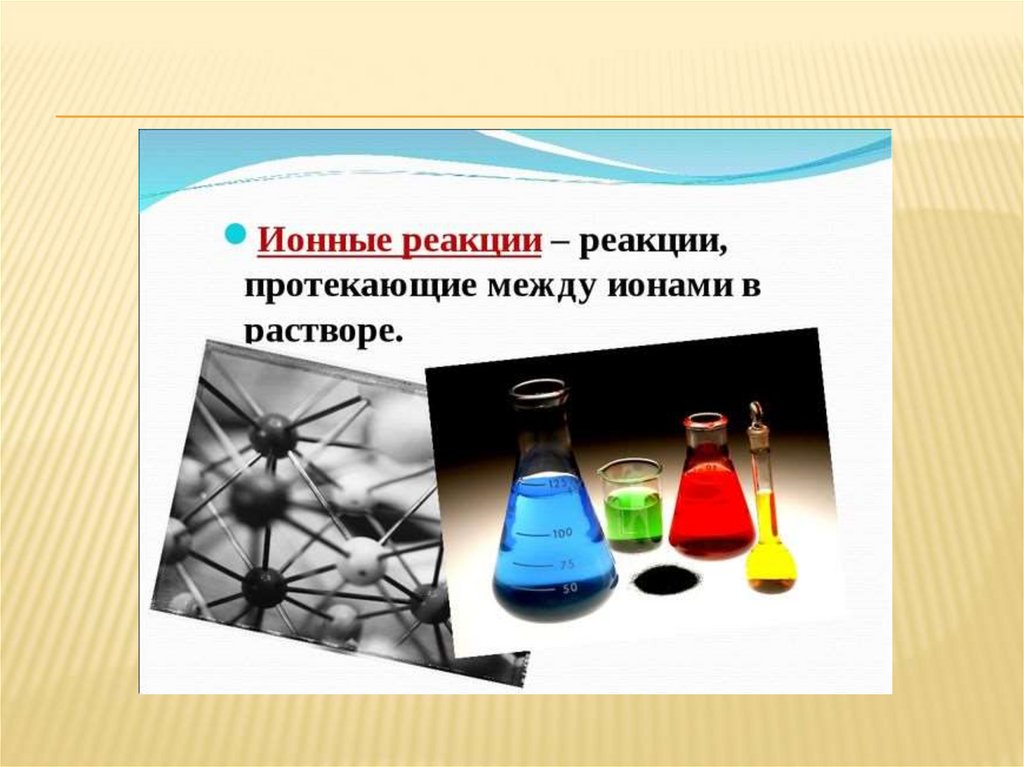 Ионные реакции – реакции, протекающие между ионами в растворе.

125
100
75
50